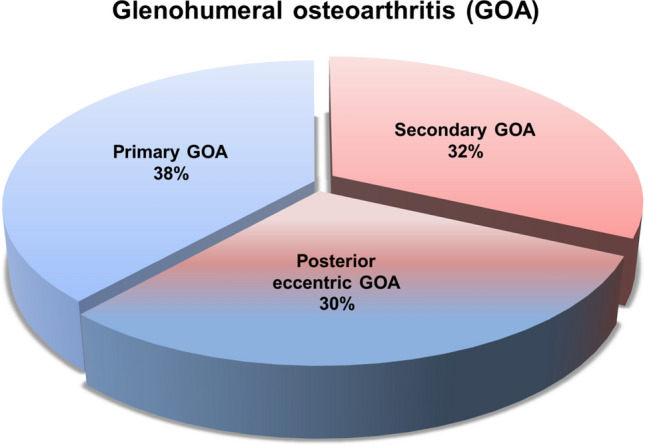 Glenohumeral osteoarthritis (GOA)

Primary GOA
38%

Secondary GOA
32%

Posterior
eccentric GOA
30%